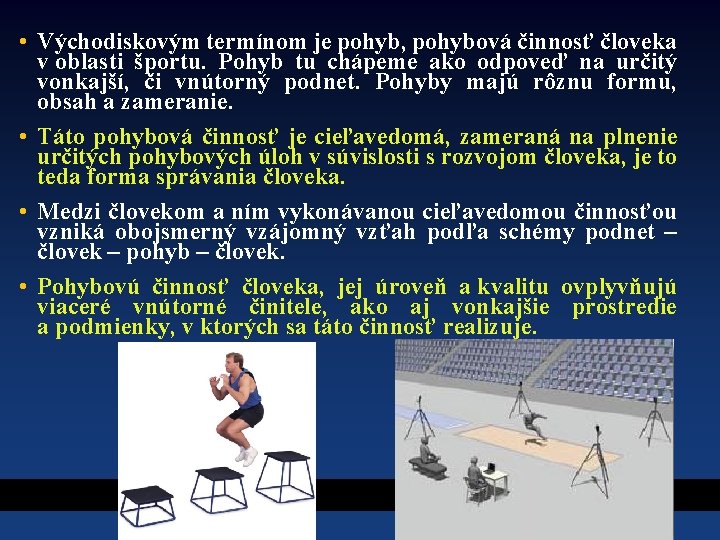 • Východiskovým termínom je pohyb, pohybová činnosť človeka v oblasti športu. Pohyb tu chápeme ako odpoveď na určitý vonkajší, či vnútorný podnet. Pohyby majú rôznu formu, obsah a zameranie.

• Táto pohybová činnosť je cieľavedomá, zameraná na plnenie určitých pohybových úloh v súvislosti s rozvojom človeka, je to teda forma správania človeka.

• Medzi človekom a ním vykonávanou cieľavedomou činnosťou vzniká obojsmerný vzájomný vzťah podľa schémy podnet – človek – pohyb – človek.

• Pohybovú činnosť človeka, jej úroveň a kvalitu ovplyvňujú viaceré vnútorné činitele, ako aj vonkajšie prostredie a podmienky, v ktorých sa táto činnosť realizuje.